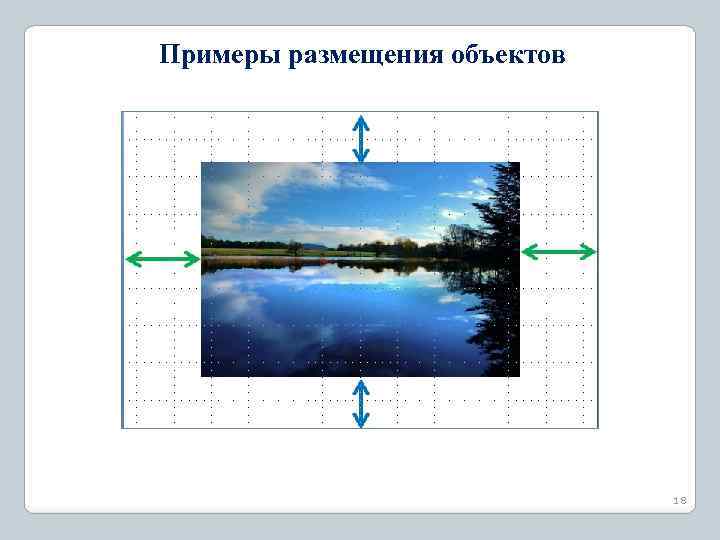 Примеры размещения объектов

18